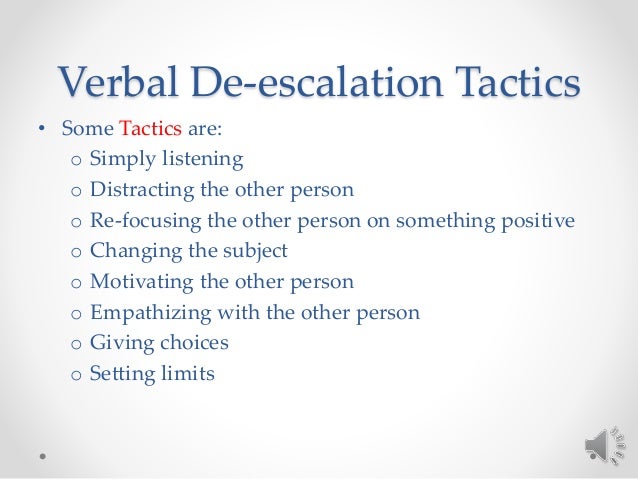 Verbal De-escalation Tactics

• Some Tactics are:
  o Simply listening
  o Distracting the other person
  o Re-focusing the other person on something positive
  o Changing the subject
  o Motivating the other person
  o Empathizing with the other person
  o Giving choices
  o Setting limits